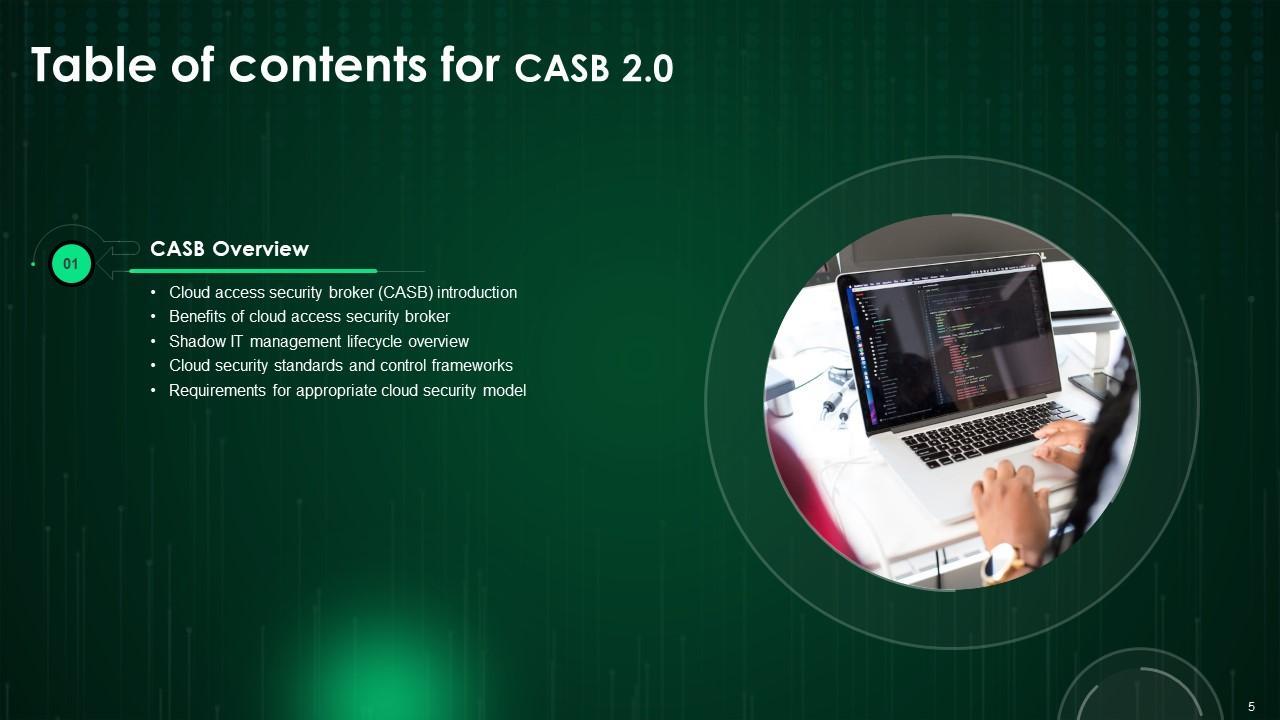 Table of contents for CASB 2.0

01

CASB Overview

• Cloud access security broker (CASB) introduction
• Benefits of cloud access security broker
• Shadow IT management lifecycle overview
• Cloud security standards and control frameworks
• Requirements for appropriate cloud security model

5